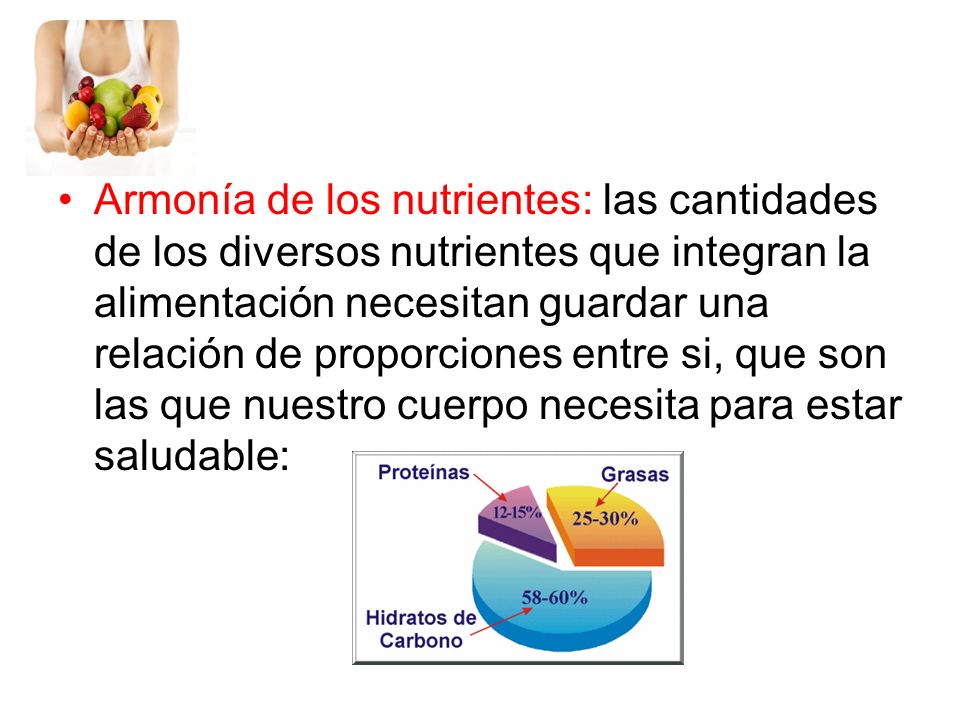 • Armonía de los nutrientes: las cantidades de los diversos nutrientes que integran la alimentación necesitan guardar una relación de proporciones entre si, que son las que nuestro cuerpo necesita para estar saludable:

Proteínas
12-15%
Grasas
25-30%
58-60%
Hidratos de Carbono